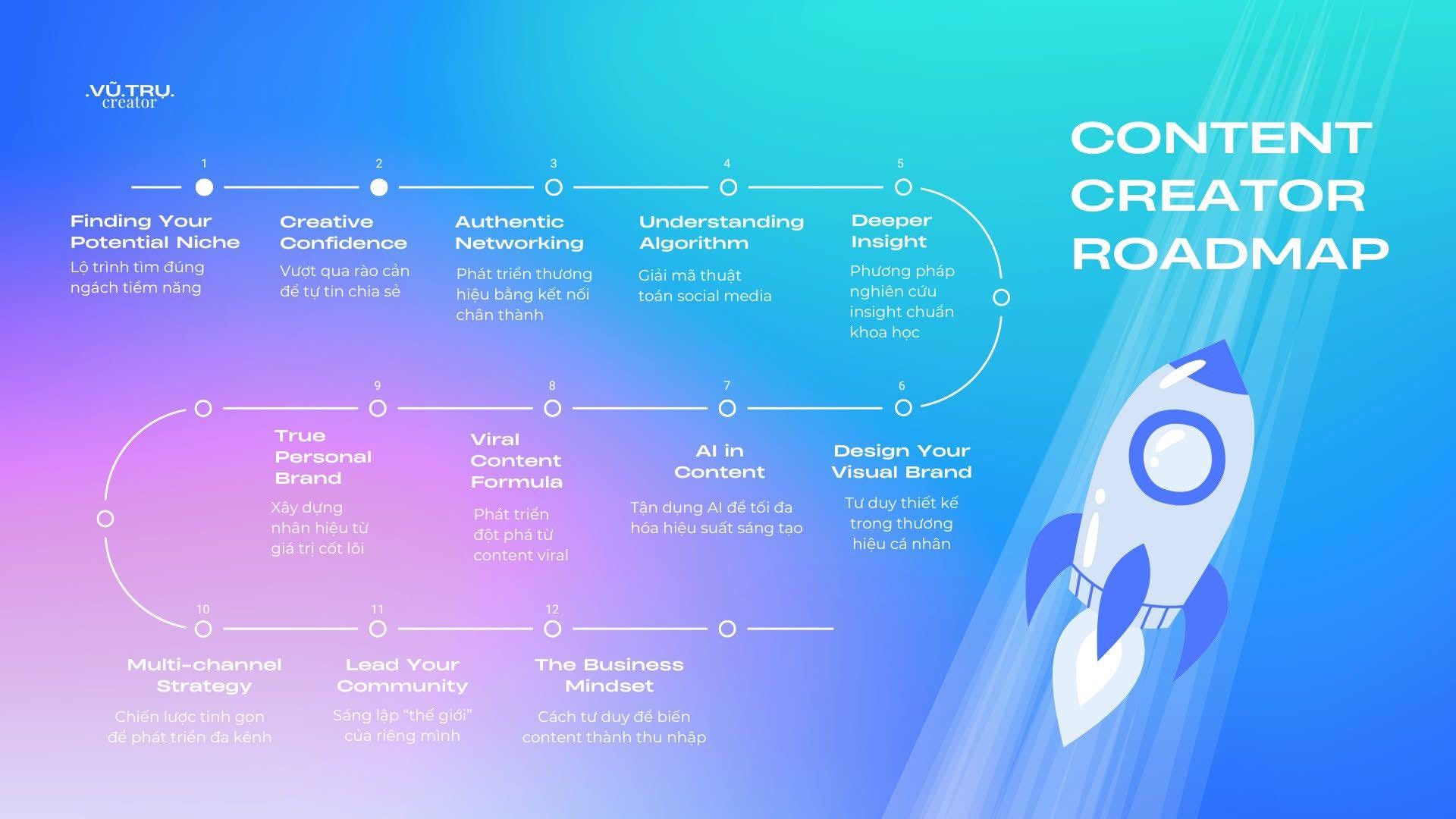 .VŨ.TRỤ.
creator

CONTENT CREATOR ROADMAP

1
Finding Your Potential Niche
Lộ trình tìm đúng ngách tiềm năng

2
Creative Confidence
Vượt qua rào cản để tự tin chia sẻ

3
Authentic Networking
Phát triển thương hiệu bằng kết nối chân thành

4
Understanding Algorithm
Giải mã thuật toán social media

5
Deeper Insight
Phương pháp nghiên cứu insight chuẩn khoa học

6
Design Your Visual Brand
Tư duy thiết kế trong thương hiệu cá nhân

7
AI in Content
Tận dụng AI để tối đa hóa hiệu suất sáng tạo

8
Viral Content Formula
Phát triển đột phá từ content viral

9
True Personal Brand
Xây dựng nhân hiệu từ giá trị cốt lõi

10
Multi-channel Strategy
Chiến lược tinh gọn để phát triển đa kênh

11
Lead Your Community
Sáng lập "thế giới" của riêng mình

12
The Business Mindset
Cách tư duy để biến content thành thu nhập